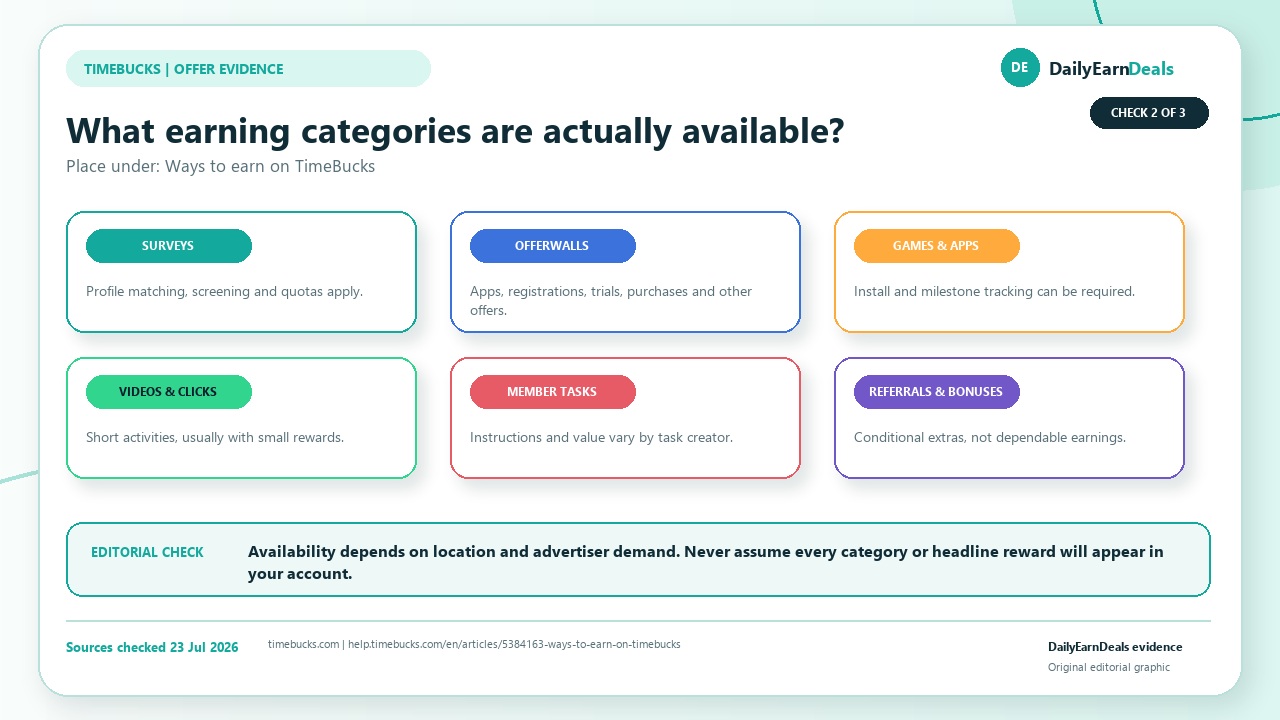 TIMEBUCKS | OFFER EVIDENCE

DE DailyEarnDeals

CHECK 2 OF 3

What earning categories are actually available?

Place under: Ways to earn on TimeBucks

SURVEYS

Profile matching, screening and quotas apply.

OFFERWALLS

Apps, registrations, trials, purchases and other offers.

GAMES & APPS

Install and milestone tracking can be required.

VIDEOS & CLICKS

Short activities, usually with small rewards.

MEMBER TASKS

Instructions and value vary by task creator.

REFERRALS & BONUSES

Conditional extras, not dependable earnings.

EDITORIAL CHECK

Availability depends on location and advertiser demand. Never assume every category or headline reward will appear in your account.

Sources checked 23 Jul 2026

timebucks.com | help.timebucks.com/en/articles/5384163-ways-to-earn-on-timebucks

DailyEarnDeals evidence

Original editorial graphic